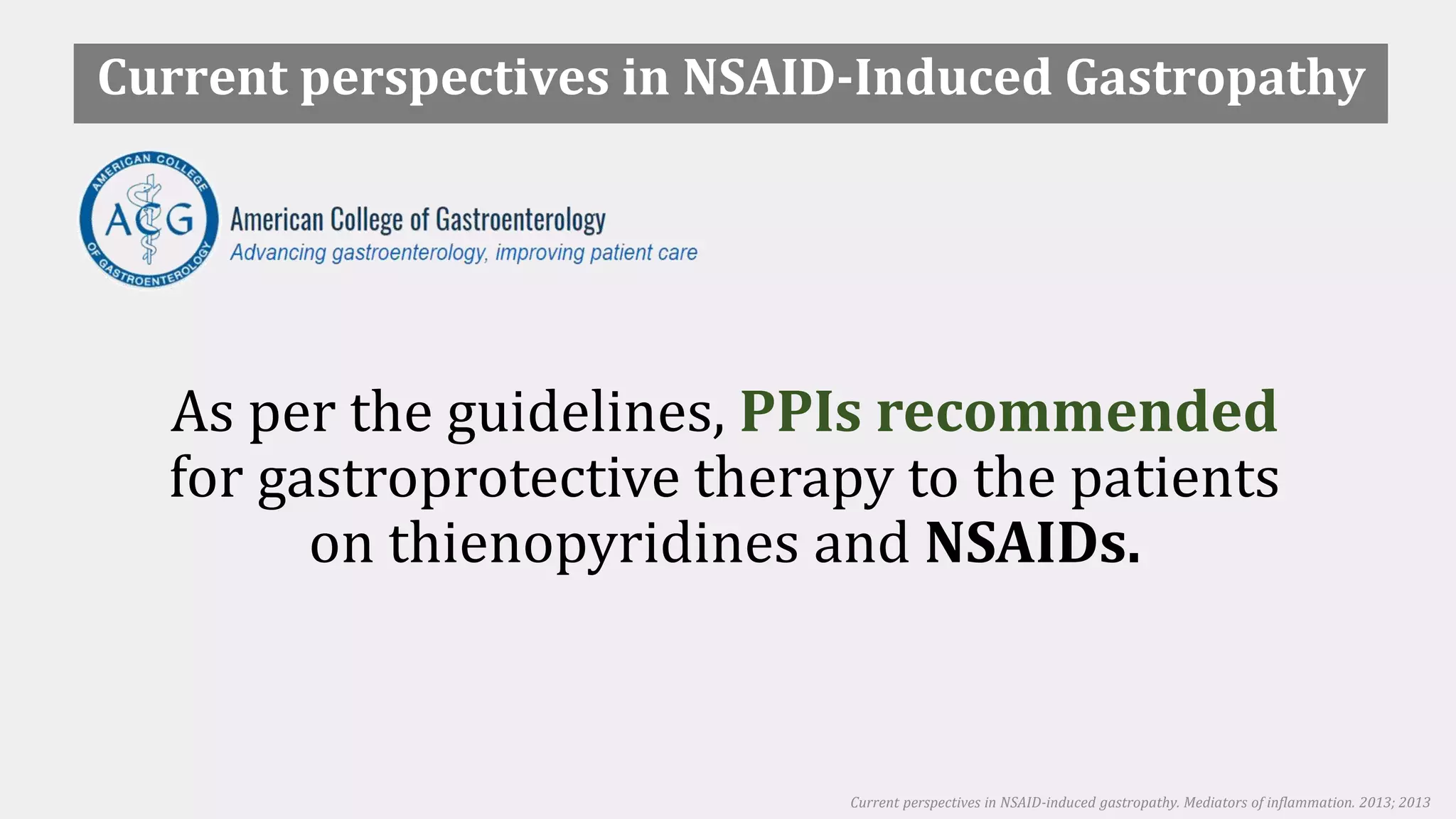 Current perspectives in NSAID-Induced Gastropathy

AMERICAN COLLEGE OF GASTROENTEROLOGY
ACG

American College of Gastroenterology
Advancing gastroenterology, improving patient care

As per the guidelines, PPIs recommended for gastroprotective therapy to the patients on thienopyridines and NSAIDs.

Current perspectives in NSAID-induced gastropathy. Mediators of inflammation. 2013; 2013